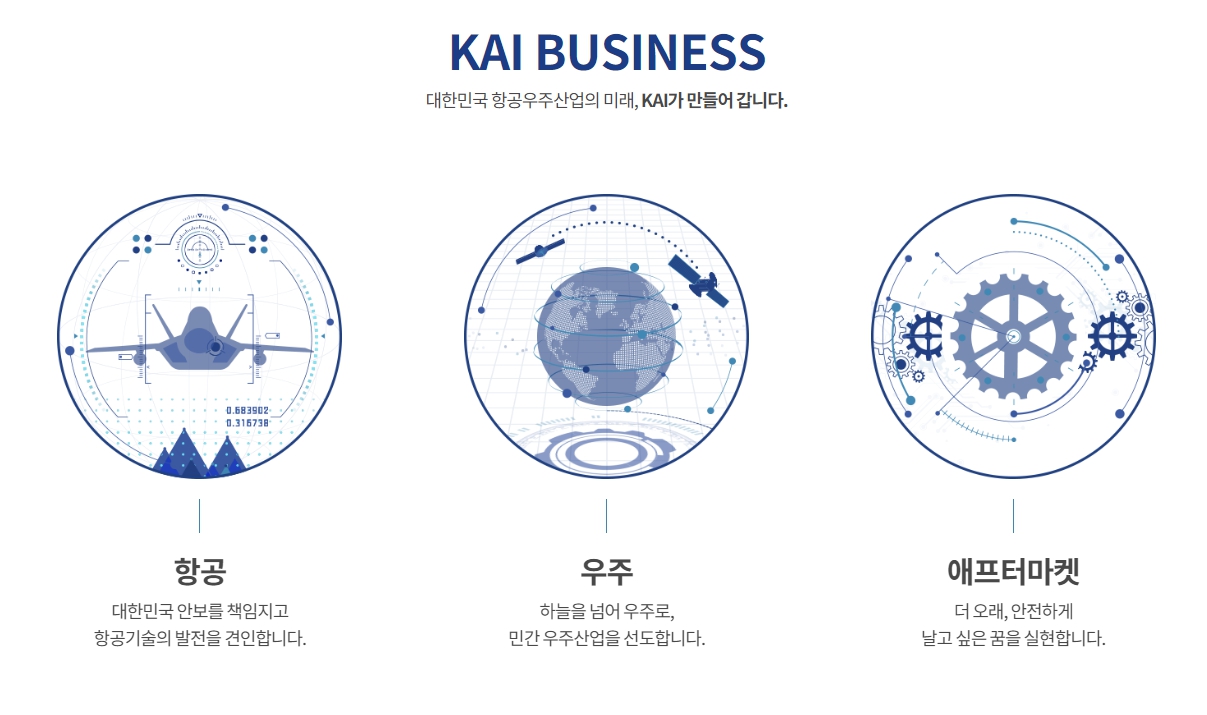 KAI BUSINESS

대한민국 항공우주산업의 미래, KAI가 만들어 갑니다.

0.683902
0.316738

항공

대한민국 안보를 책임지고
항공기술의 발전을 견인합니다.

우주

하늘을 넘어 우주로,
민간 우주산업을 선도합니다.

애프터마켓

더 오래, 안전하게
날고 싶은 꿈을 실현합니다.